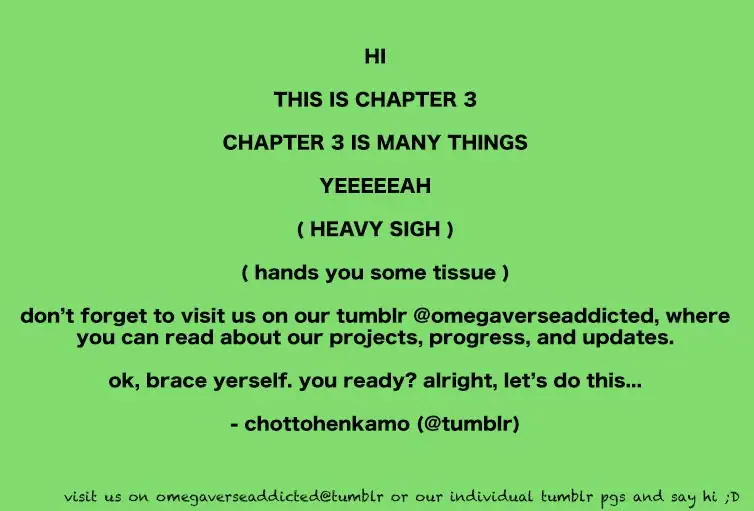 HI

THIS IS CHAPTER 3

CHAPTER 3 IS MANY THINGS

YEEEEEAH

( HEAVY SIGH )

( hands you some tissue )

don't forget to visit us on our tumblr @omegaverseaddicted, where you can read about our projects, progress, and updates.

ok, brace yerself. you ready? alright, let's do this...

- chottohenkamo (@tumblr)

visit us on omegaverseaddicted@tumblr or our individual tumblr pgs and say hi ;D